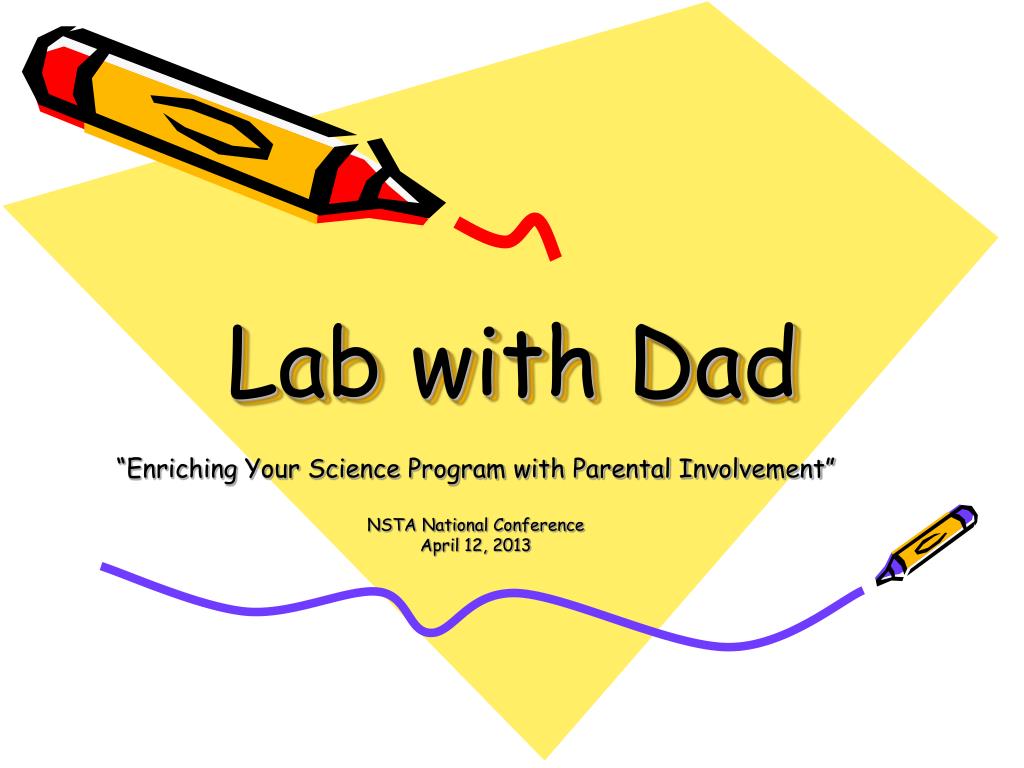 Lab with Dad

“Enriching Your Science Program with Parental Involvement”

NSTA National Conference
April 12, 2013